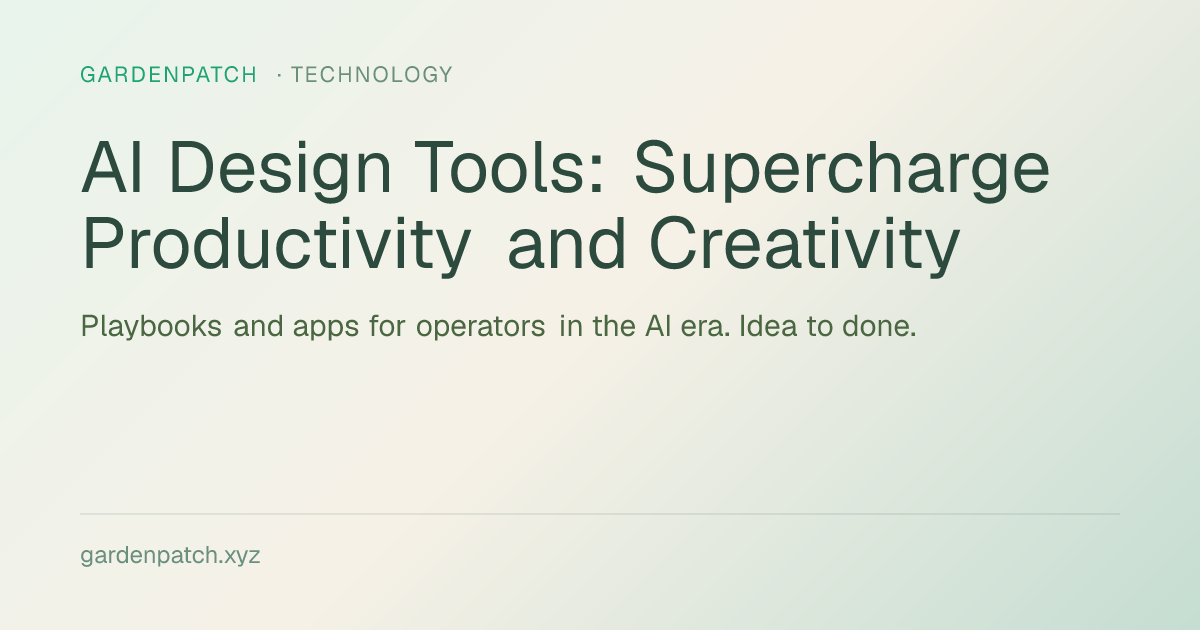 GARDENPATCH · TECHNOLOGY

AI Design Tools: Supercharge Productivity and Creativity

Playbooks and apps for operators in the AI era. Idea to done.

gardenpatch.xyz